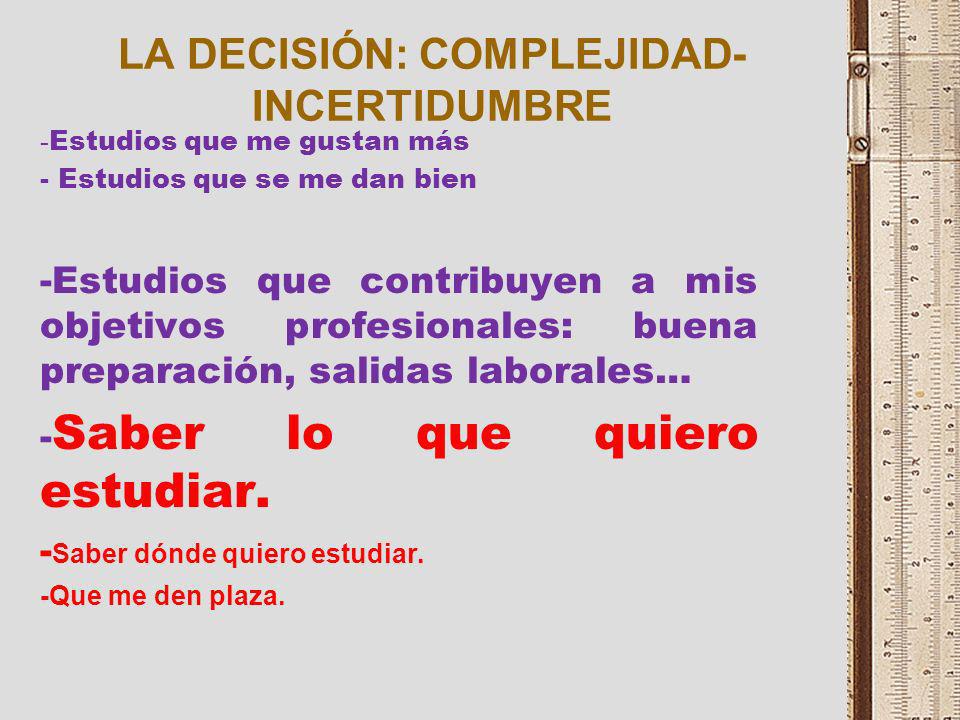 LA DECISIÓN: COMPLEJIDAD-INCERTIDUMBRE

-Estudios que me gustan más
- Estudios que se me dan bien

-Estudios que contribuyen a mis objetivos profesionales: buena preparación, salidas laborales…

-Saber lo que quiero estudiar.

-Saber dónde quiero estudiar.

-Que me den plaza.